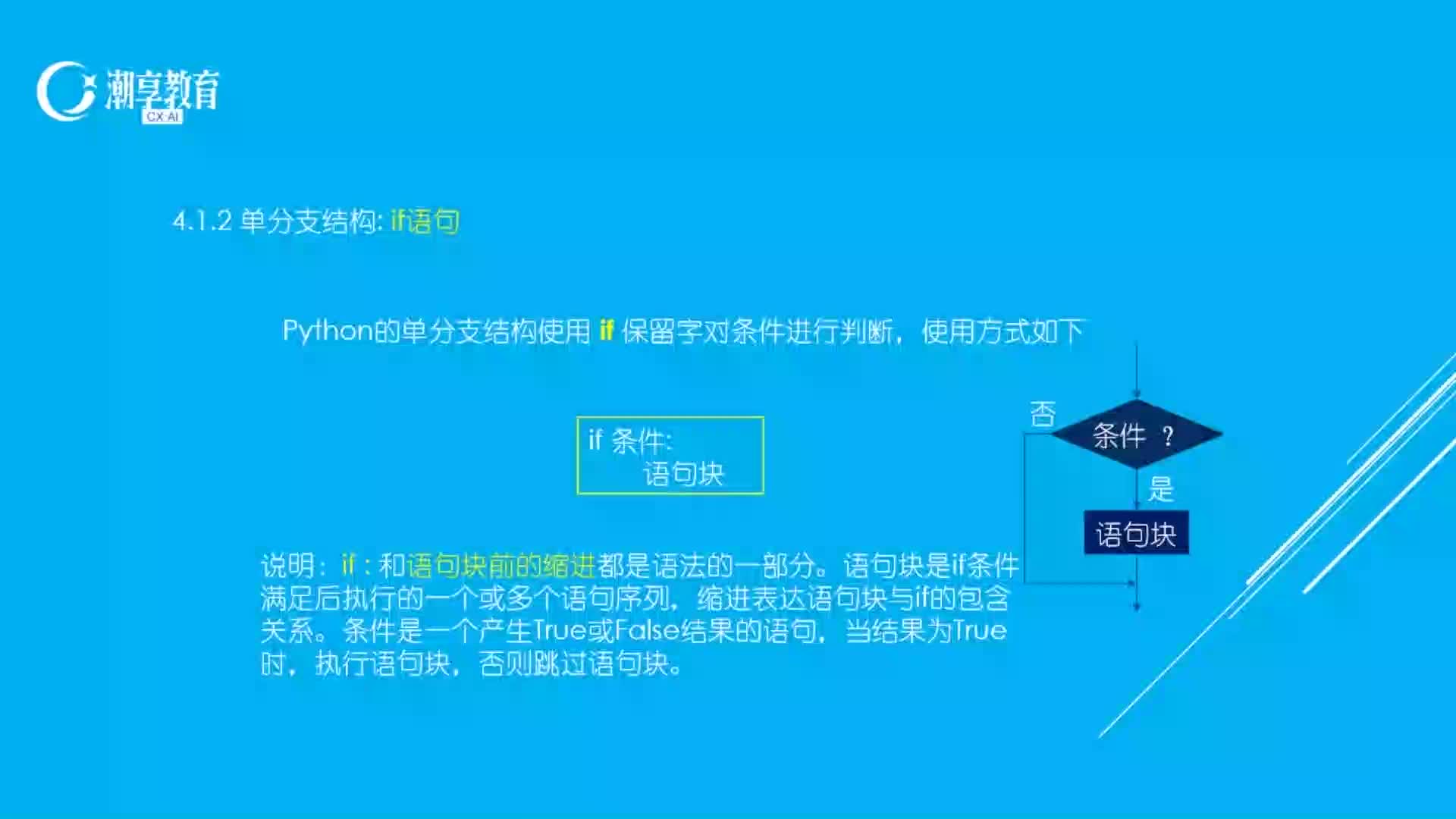 潮享教育
CX·AI

4.1.2 单分支结构: if语句

Python的单分支结构使用 if 保留字对条件进行判断，使用方式如下

if 条件:
    语句块

否
条件 ？
是
语句块

说明：if：和语句块前的缩进都是语法的一部分。语句块是if条件满足后执行的一个或多个语句序列，缩进表达语句块与if的包含关系。条件是一个产生True或False结果的语句，当结果为True时，执行语句块，否则跳过语句块。